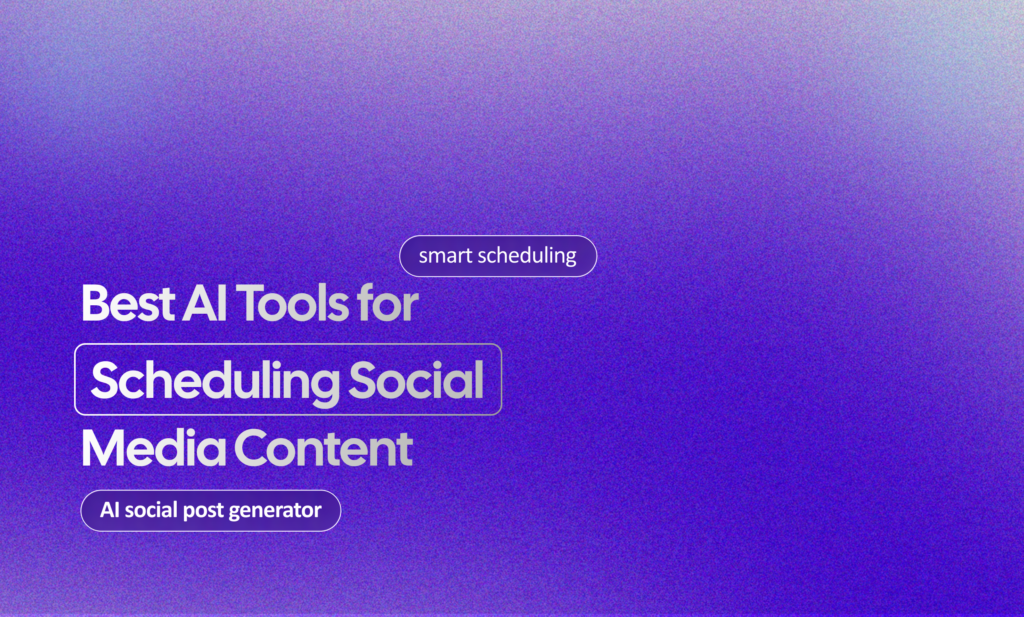 smart scheduling

Best AI Tools for Scheduling Social Media Content

AI social post generator